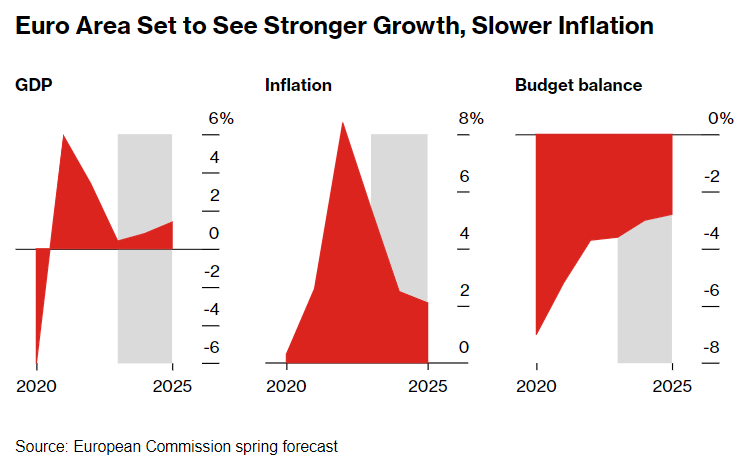 Euro Area Set to See Stronger Growth, Slower Inflation

GDP

6%
4
2
0
-2
-4
-6

2020
2025

Inflation

8%
6
4
2
0

2020
2025

Budget balance

0%
-2
-4
-6
-8

2020
2025

Source: European Commission spring forecast